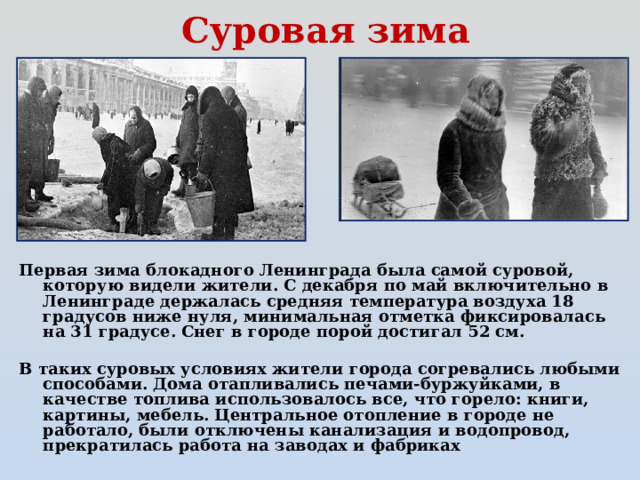 Суровая зима

Первая зима блокадного Ленинграда была самой суровой, которую видели жители. С декабря по май включительно в Ленинграде держалась средняя температура воздуха 18 градусов ниже нуля, минимальная отметка фиксировалась на 31 градусе. Снег в городе порой достигал 52 см.

В таких суровых условиях жители города согревались любыми способами. Дома отапливались печами-буржуйками, в качестве топлива использовалось все, что горело: книги, картины, мебель. Центральное отопление в городе не работало, были отключены канализация и водопровод, прекратилась работа на заводах и фабриках